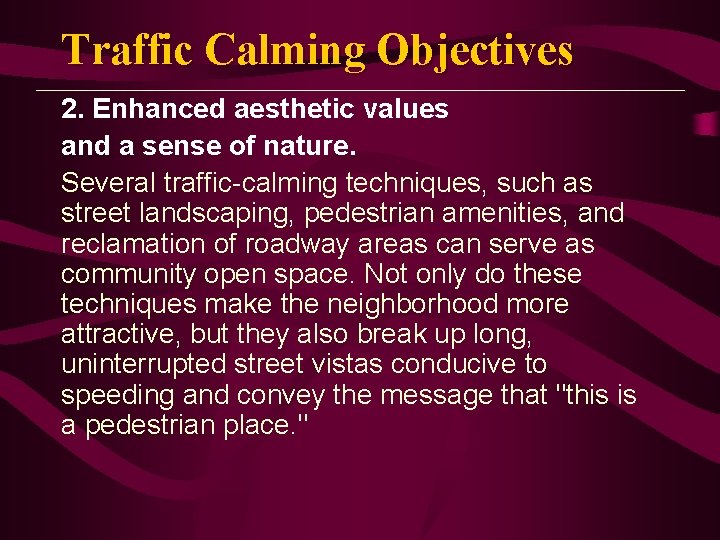 Traffic Calming Objectives

2. Enhanced aesthetic values and a sense of nature.

Several traffic-calming techniques, such as street landscaping, pedestrian amenities, and reclamation of roadway areas can serve as community open space. Not only do these techniques make the neighborhood more attractive, but they also break up long, uninterrupted street vistas conducive to speeding and convey the message that "this is a pedestrian place."